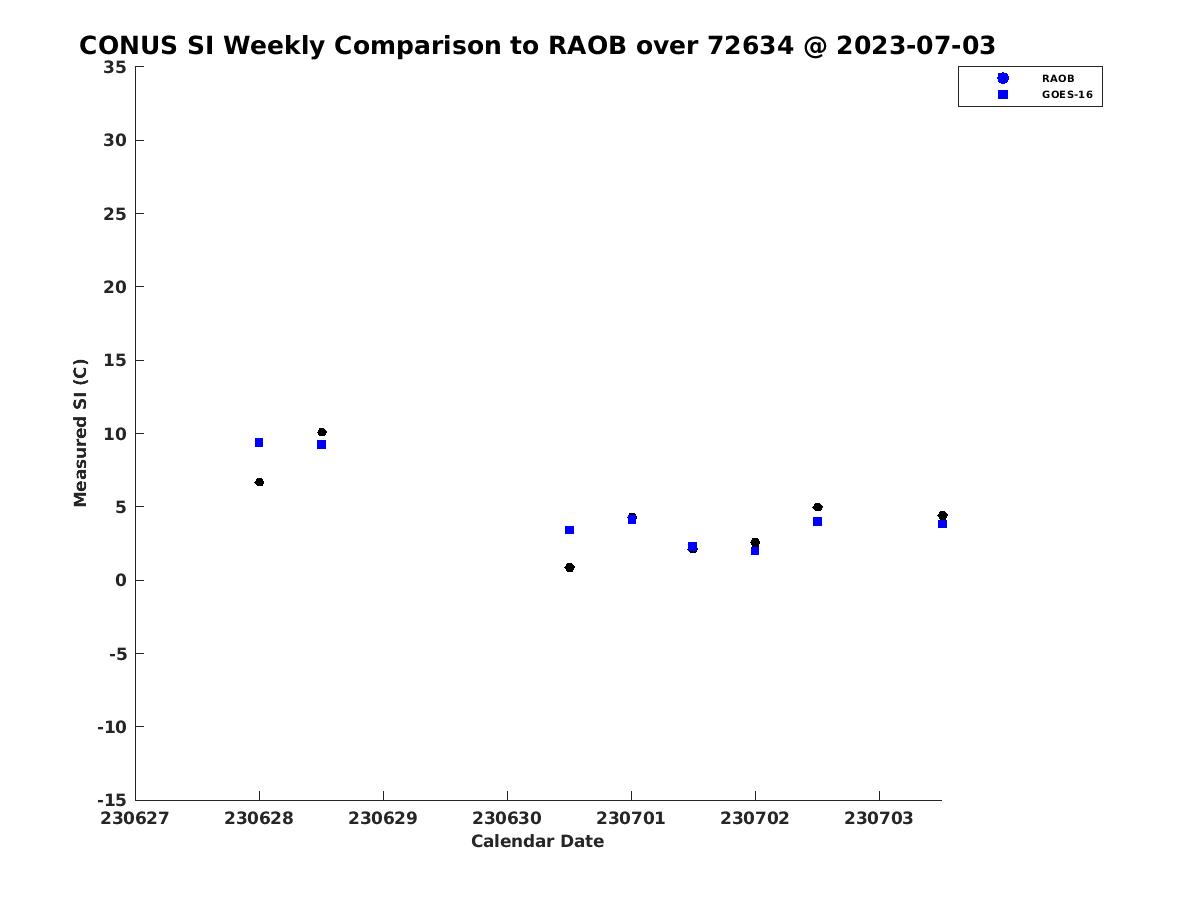 CONUS SI Weekly Comparison to RAOB over 72634 @ 2023-07-03

RAOB
GOES-16

Measured SI (C)

35
30
25
20
15
10
5
0
-5
-10
-15

230627 230628 230629 230630 230701 230702 230703

Calendar Date